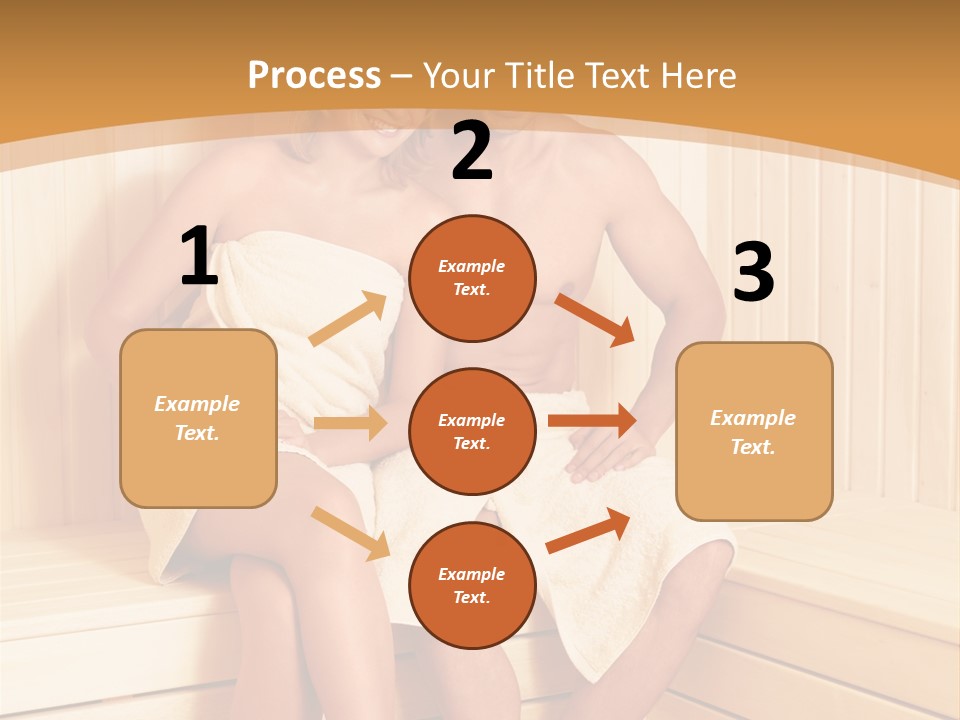 Process – Your Title Text Here

1

Example Text.

2

Example Text.

Example Text.

Example Text.

3

Example Text.